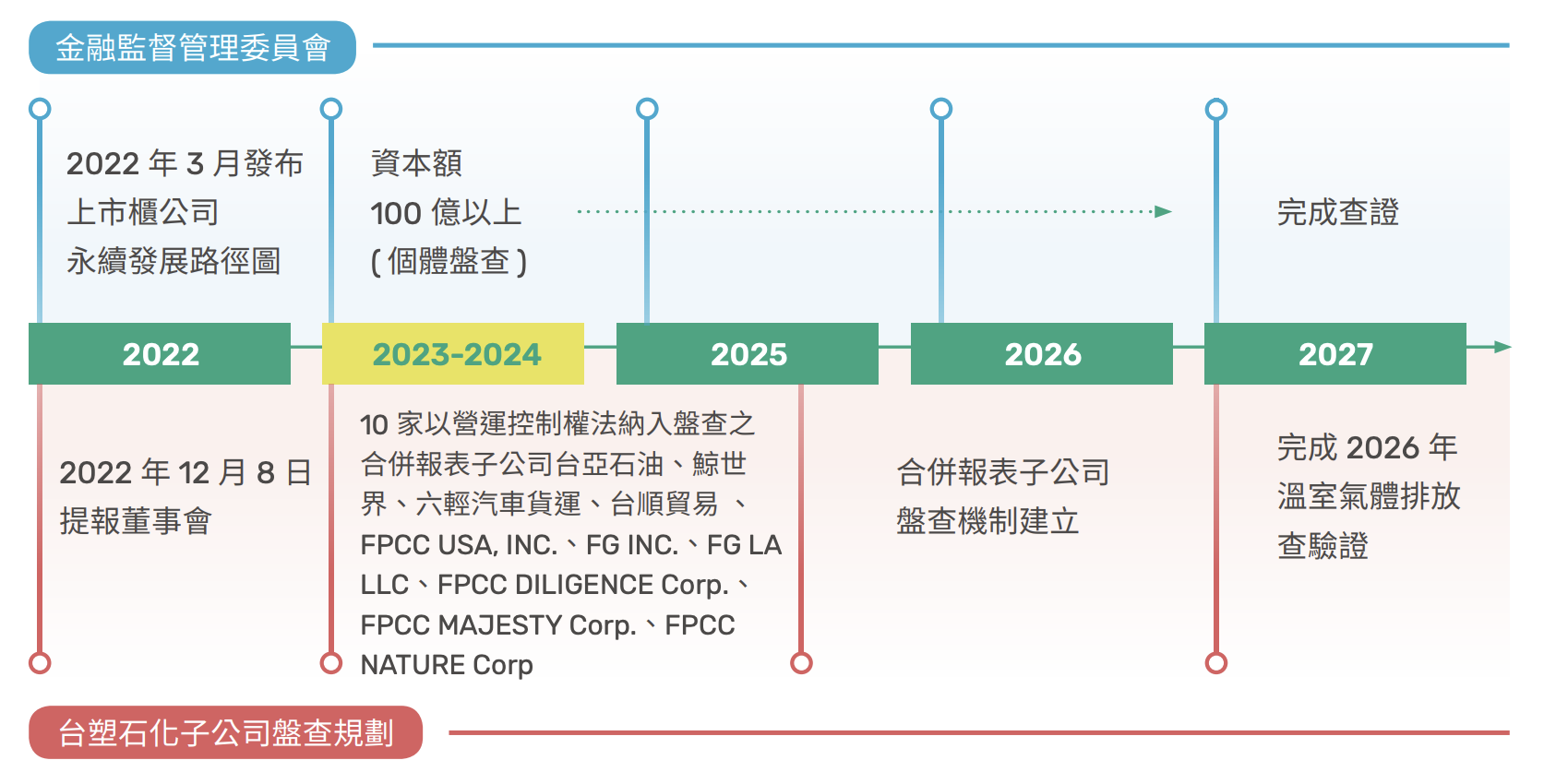 金融監督管理委員會

2022 年 3 月發布
上市櫃公司
永續發展路徑圖

資本額
100 億以上
( 個體盤查 )

完成查證

2022

2023-2024

2025

2026

2027

2022 年 12 月 8 日
提報董事會

10 家以營運控制權法納入盤查之合併報表子公司台亞石油、鯨世界、六輕汽車貨運、台順貿易 、FPCC USA, INC.、FG INC.、FG LA LLC、FPCC DILIGENCE Corp.、FPCC MAJESTY Corp.、FPCC NATURE Corp

合併報表子公司
盤查機制建立

完成 2026 年
溫室氣體排放
查驗證

台塑石化子公司盤查規劃